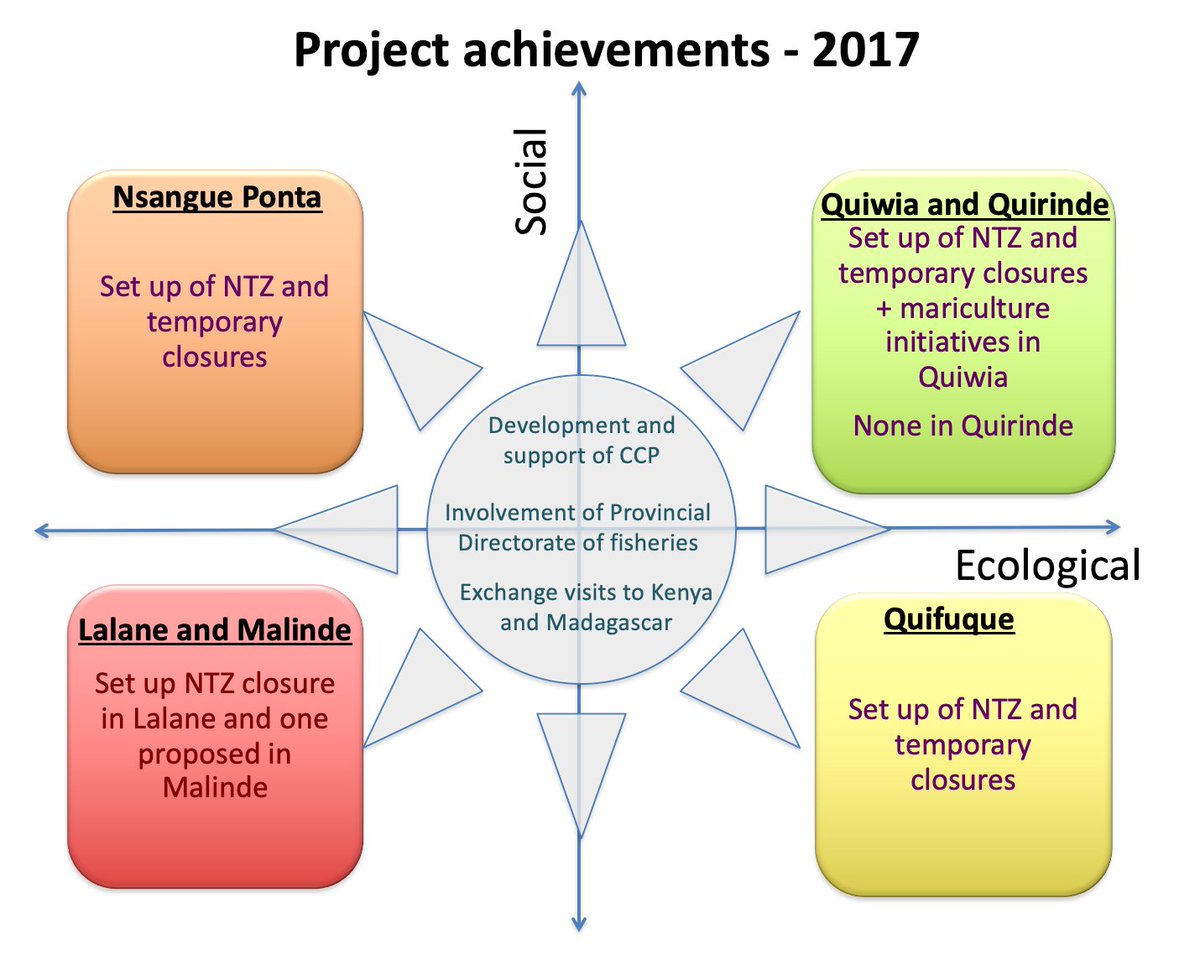 Project achievements - 2017

Social

Nsangue Ponta

Set up of NTZ and temporary closures

Quiwia and Quirinde

Set up of NTZ and temporary closures + mariculture initiatives in Quiwia

None in Quirinde

Development and support of CCP

Involvement of Provincial Directorate of fisheries

Exchange visits to Kenya and Madagascar

Ecological

Lalane and Malinde

Set up NTZ closure in Lalane and one proposed in Malinde

Quifuque

Set up of NTZ and temporary closures